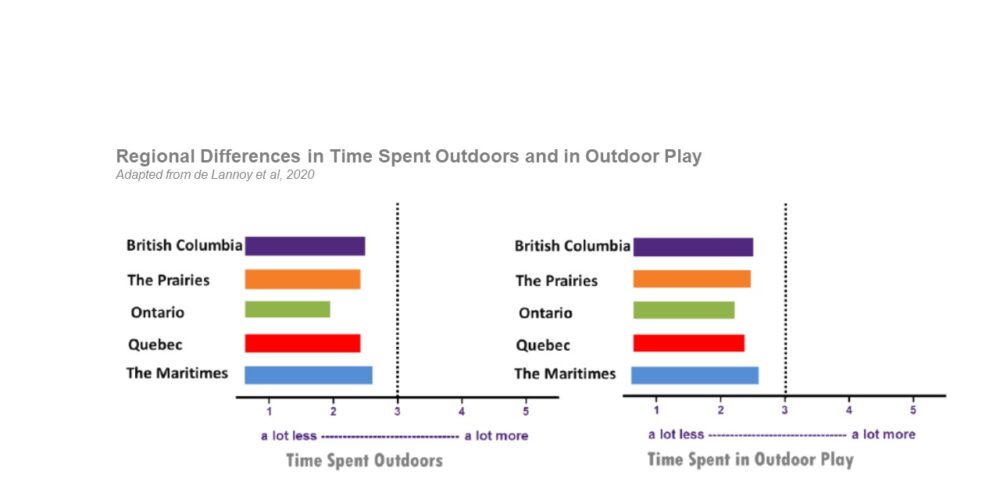 Regional Differences in Time Spent Outdoors and in Outdoor Play
Adapted from de Lannoy et al, 2020

British Columbia
The Prairies
Ontario
Quebec
The Maritimes

1 2 3 4 5

a lot less -------------------------------- a lot more

Time Spent Outdoors

British Columbia
The Prairies
Ontario
Quebec
The Maritimes

1 2 3 4 5

a lot less -------------------------------- a lot more

Time Spent in Outdoor Play